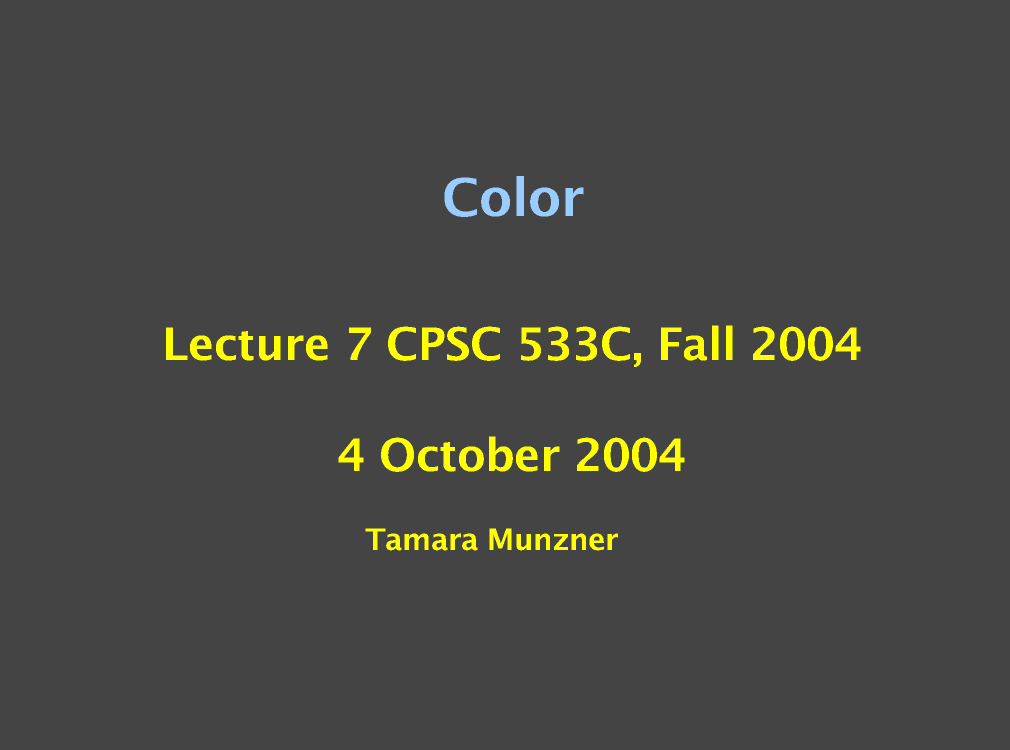 Color

Lecture 7 CPSC 533C, Fall 2004

4 October 2004

Tamara Munzner